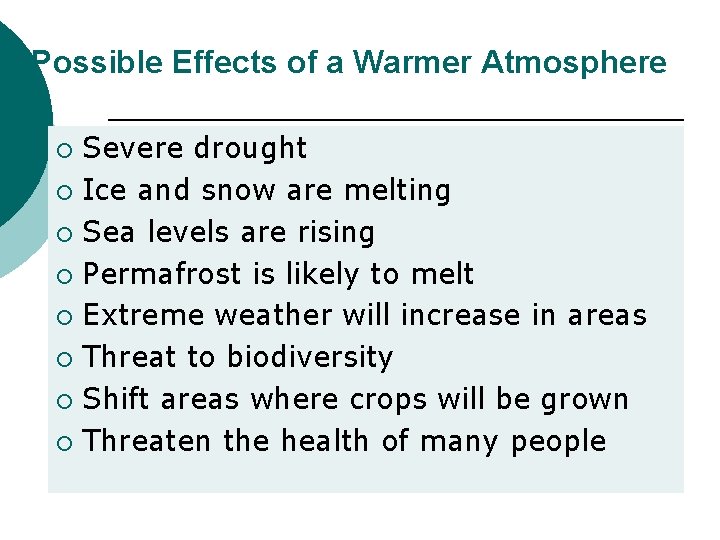 Possible Effects of a Warmer Atmosphere

- Severe drought
- Ice and snow are melting
- Sea levels are rising
- Permafrost is likely to melt
- Extreme weather will increase in areas
- Threat to biodiversity
- Shift areas where crops will be grown
- Threaten the health of many people